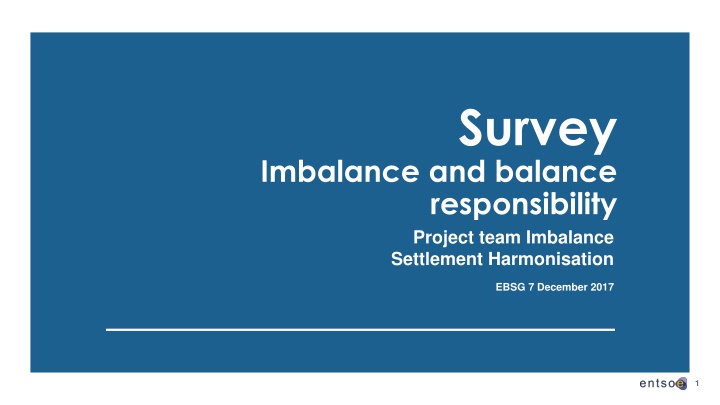 Survey
Imbalance and balance responsibility

Project team Imbalance Settlement Harmonisation

EBSG 7 December 2017

entsoe 1